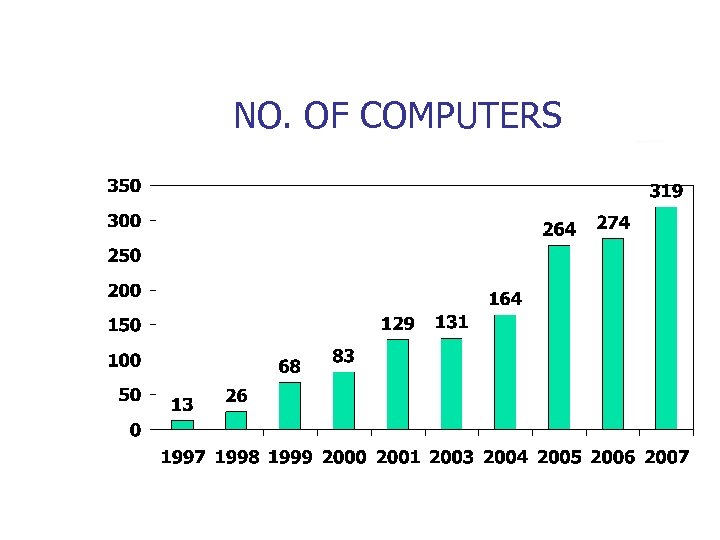 NO. OF COMPUTERS

350
300
250
200
150
100
50
0

13
26
68
83
129
131
164
264
274
319

1997 1998 1999 2000 2001 2003 2004 2005 2006 2007